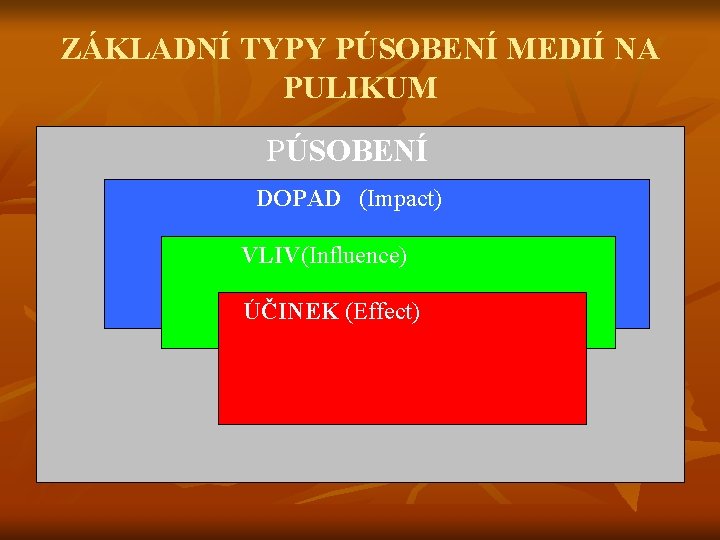 ZÁKLADNÍ TYPY PÚSOBENÍ MEDIÍ NA PULIKUM

PÚSOBENÍ

DOPAD (Impact)

VLIV(Influence)

ÚČINEK (Effect)